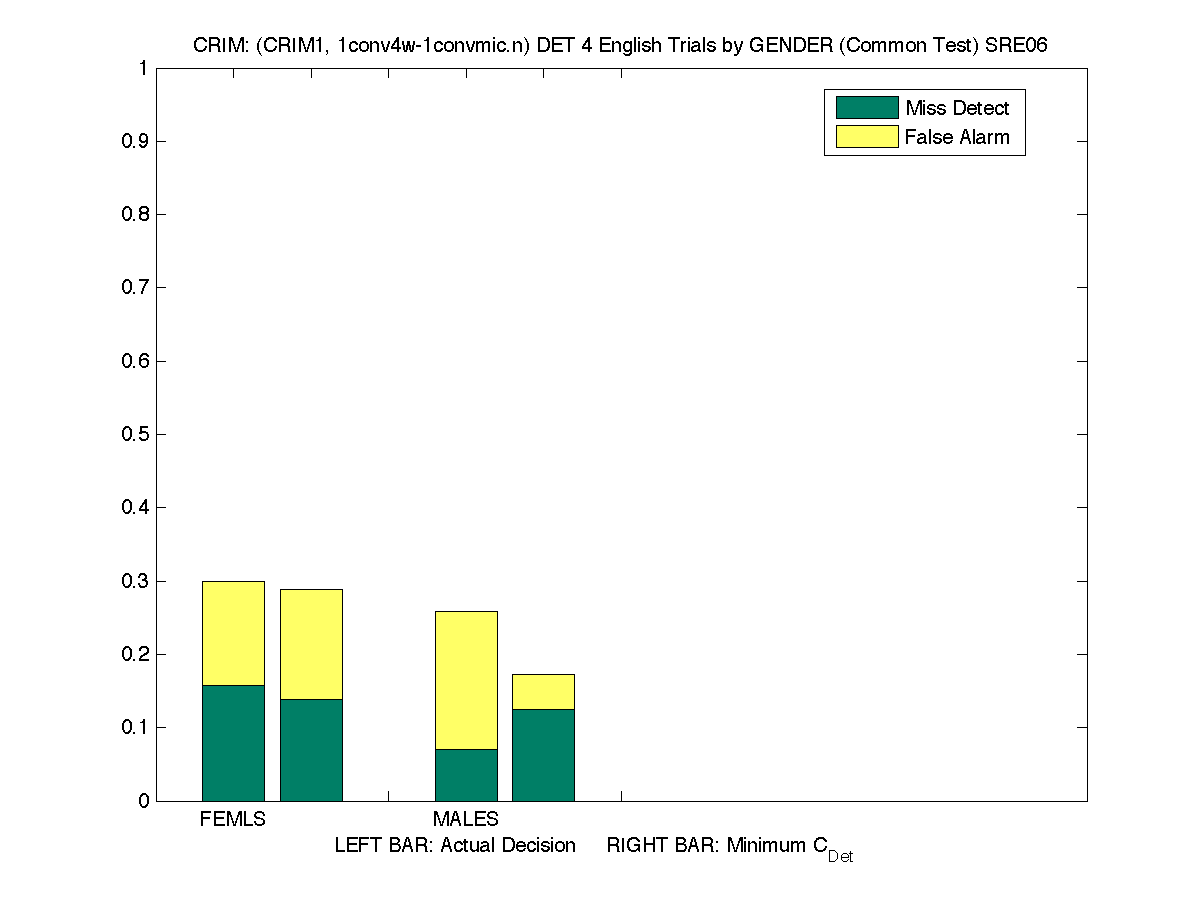 CRIM: (CRIM1, 1conv4w-1convmic.n) DET 4 English Trials by GENDER (Common Test) SRE06

Miss Detect
False Alarm

1
0.9
0.8
0.7
0.6
0.5
0.4
0.3
0.2
0.1
0

FEMLS
MALES

LEFT BAR: Actual Decision RIGHT BAR: Minimum $C_{Det}$